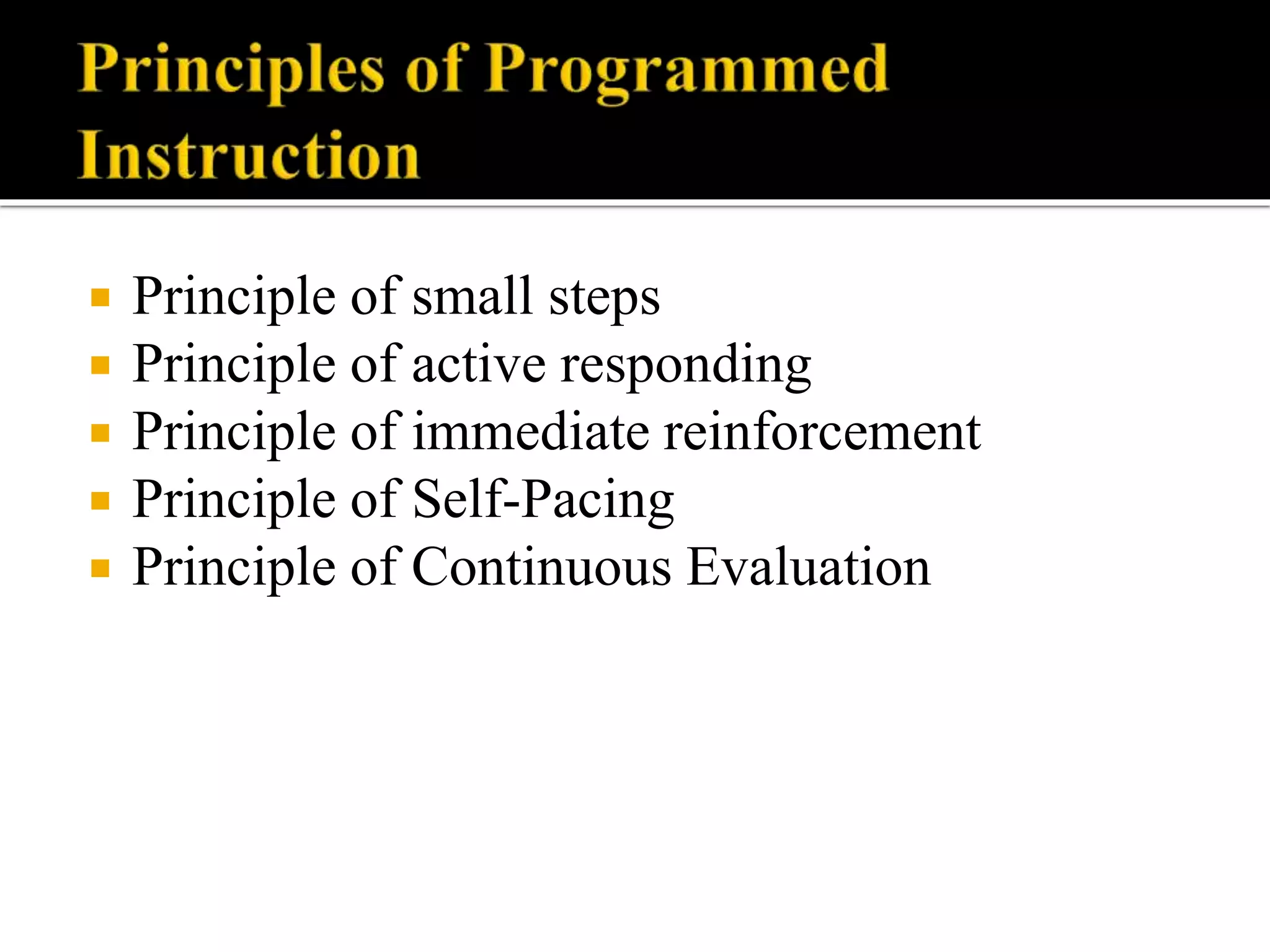 Principles of Programmed Instruction

- Principle of small steps
- Principle of active responding
- Principle of immediate reinforcement
- Principle of Self-Pacing
- Principle of Continuous Evaluation